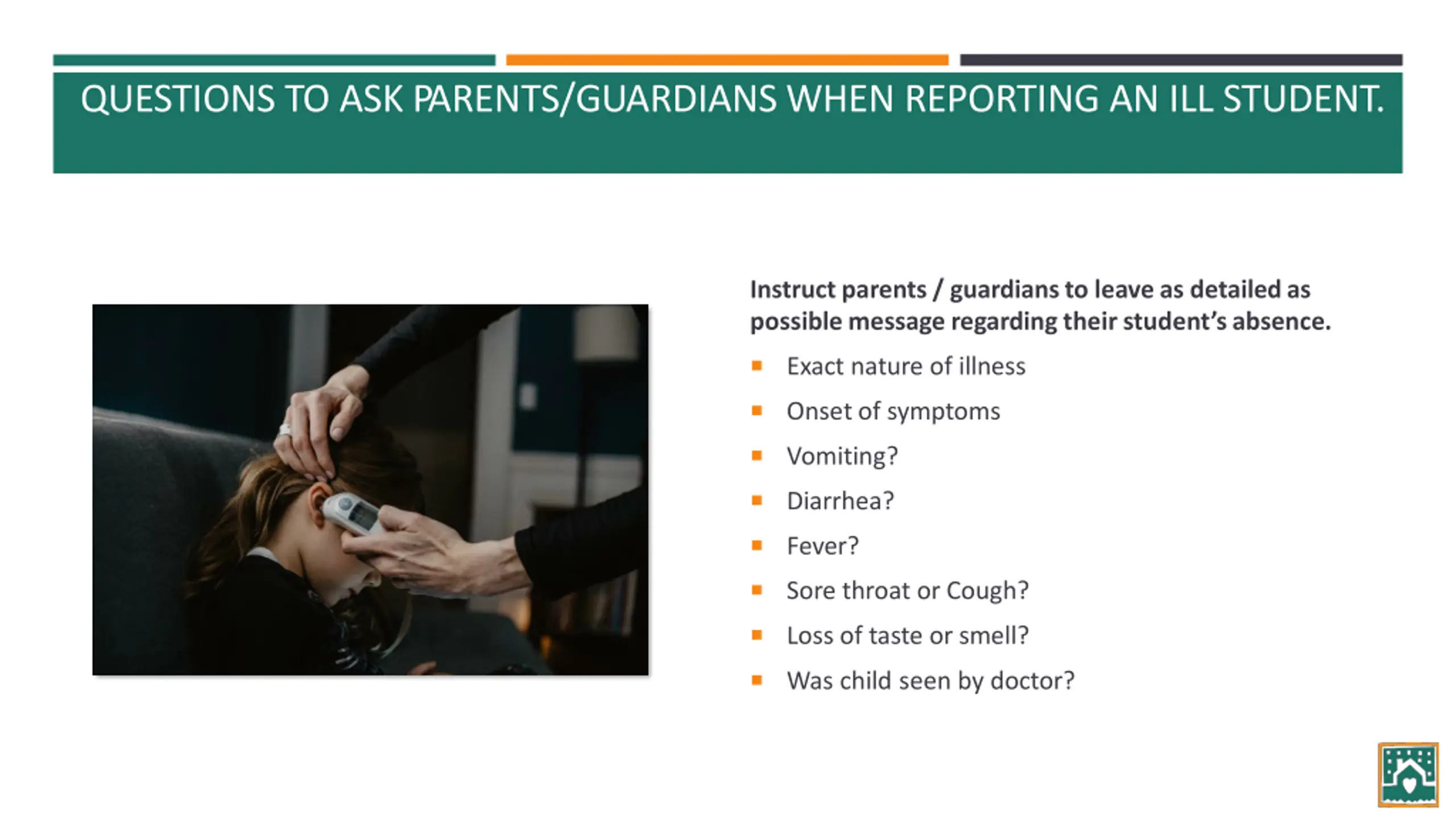 QUESTIONS TO ASK PARENTS/GUARDIANS WHEN REPORTING AN ILL STUDENT.

Instruct parents / guardians to leave as detailed as possible message regarding their student's absence.

- Exact nature of illness
- Onset of symptoms
- Vomiting?
- Diarrhea?
- Fever?
- Sore throat or Cough?
- Loss of taste or smell?
- Was child seen by doctor?